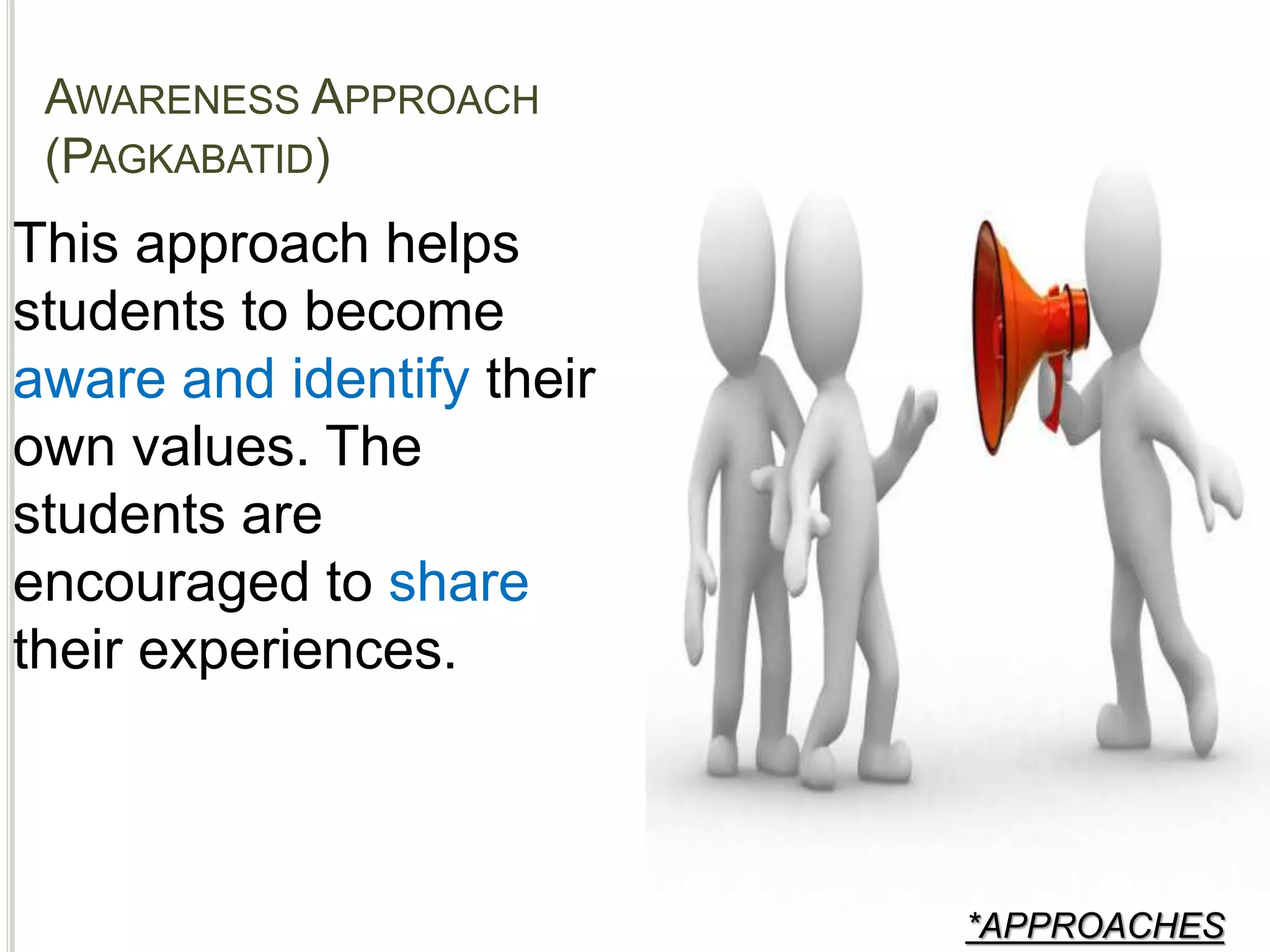 AWARENESS APPROACH (PAGKABATID)

This approach helps students to become aware and identify their own values. The students are encouraged to share their experiences.

*APPROACHES